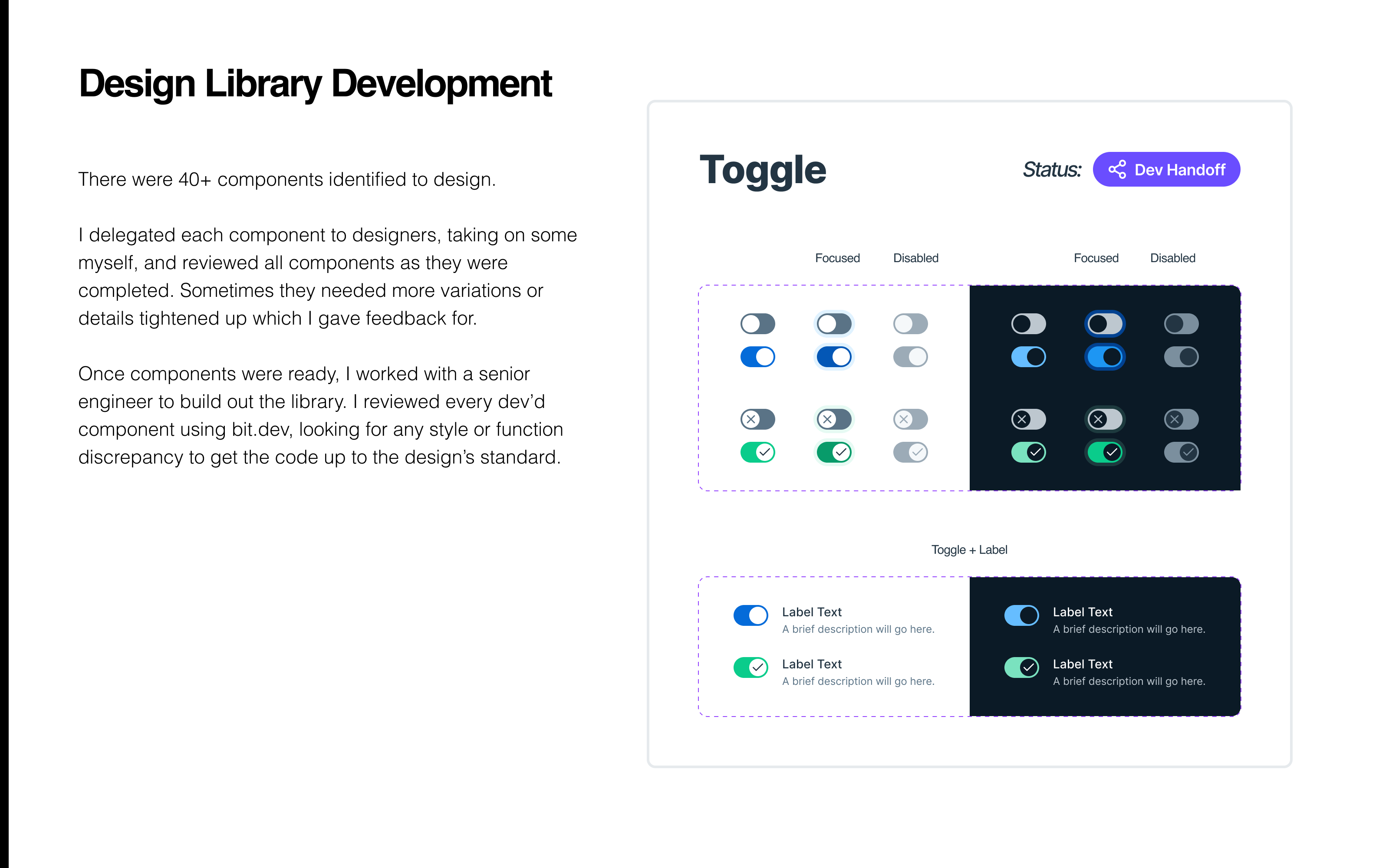 Design Library Development

There were 40+ components identified to design.

I delegated each component to designers, taking on some myself, and reviewed all components as they were completed. Sometimes they needed more variations or details tightened up which I gave feedback for.

Once components were ready, I worked with a senior engineer to build out the library. I reviewed every dev'd component using bit.dev, looking for any style or function discrepancy to get the code up to the design's standard.

Toggle

Status: Dev Handoff

Focused Disabled Focused Disabled

Toggle + Label

Label Text
A brief description will go here.

Label Text
A brief description will go here.

Label Text
A brief description will go here.

Label Text
A brief description will go here.